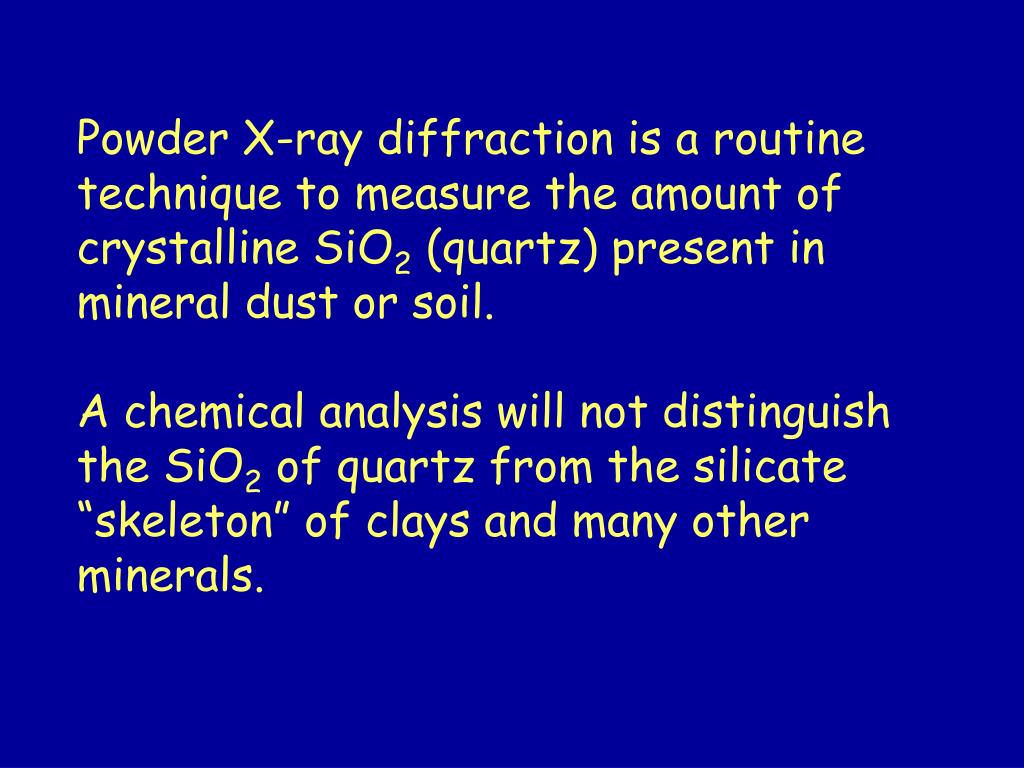 Powder X-ray diffraction is a routine technique to measure the amount of crystalline $SiO_2$ (quartz) present in mineral dust or soil.

A chemical analysis will not distinguish the $SiO_2$ of quartz from the silicate “skeleton” of clays and many other minerals.